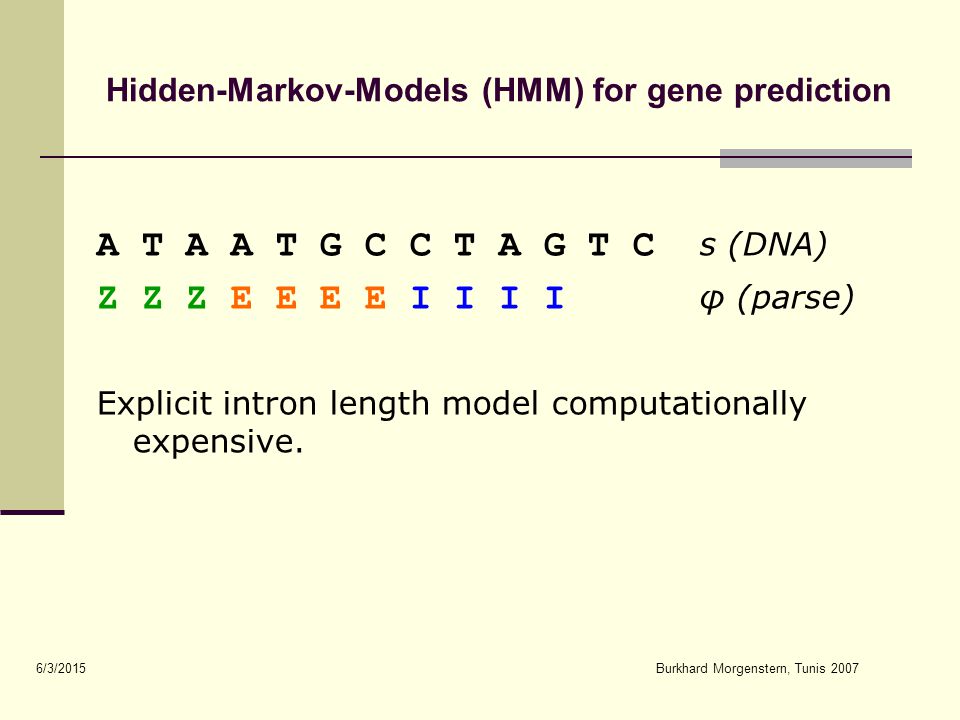 Hidden-Markov-Models (HMM) for gene prediction

A T A A T G C C T A G T C   s (DNA)

Z Z Z E E E E I I I I   φ (parse)

Explicit intron length model computationally expensive.

6/3/2015

Burkhard Morgenstern, Tunis 2007